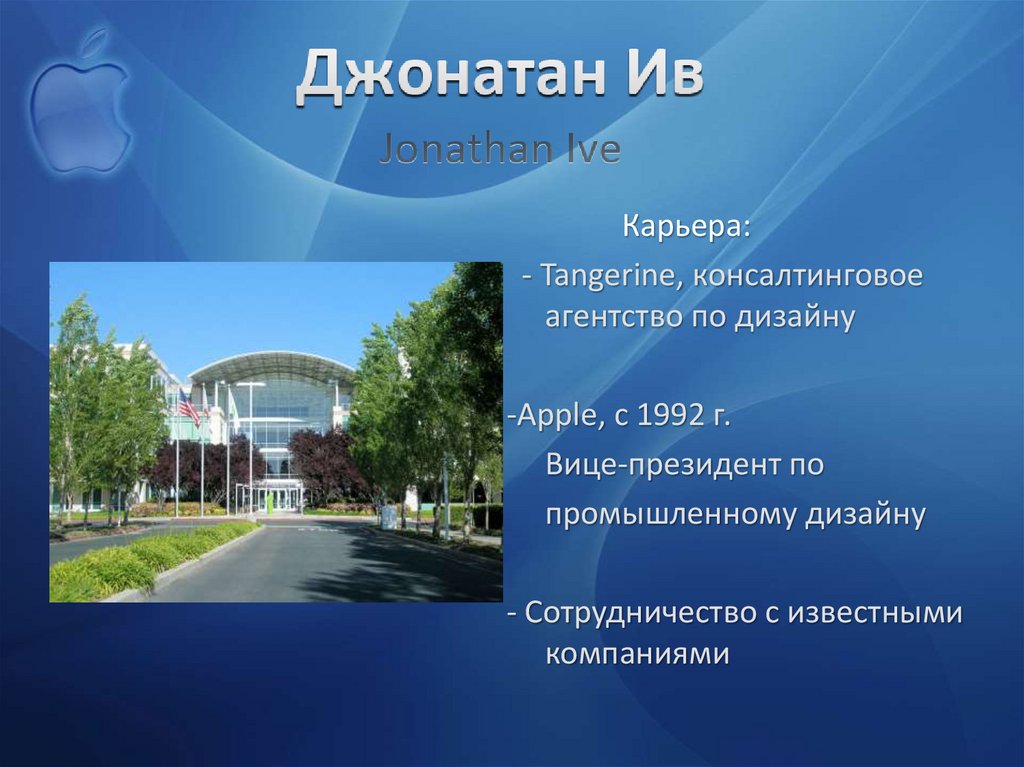 Джонатан Ив

Jonathan Ive

Карьера:

- Tangerine, консалтинговое агентство по дизайну

-Apple, с 1992 г.

Вице-президент по

промышленному дизайну

- Сотрудничество с известными компаниями